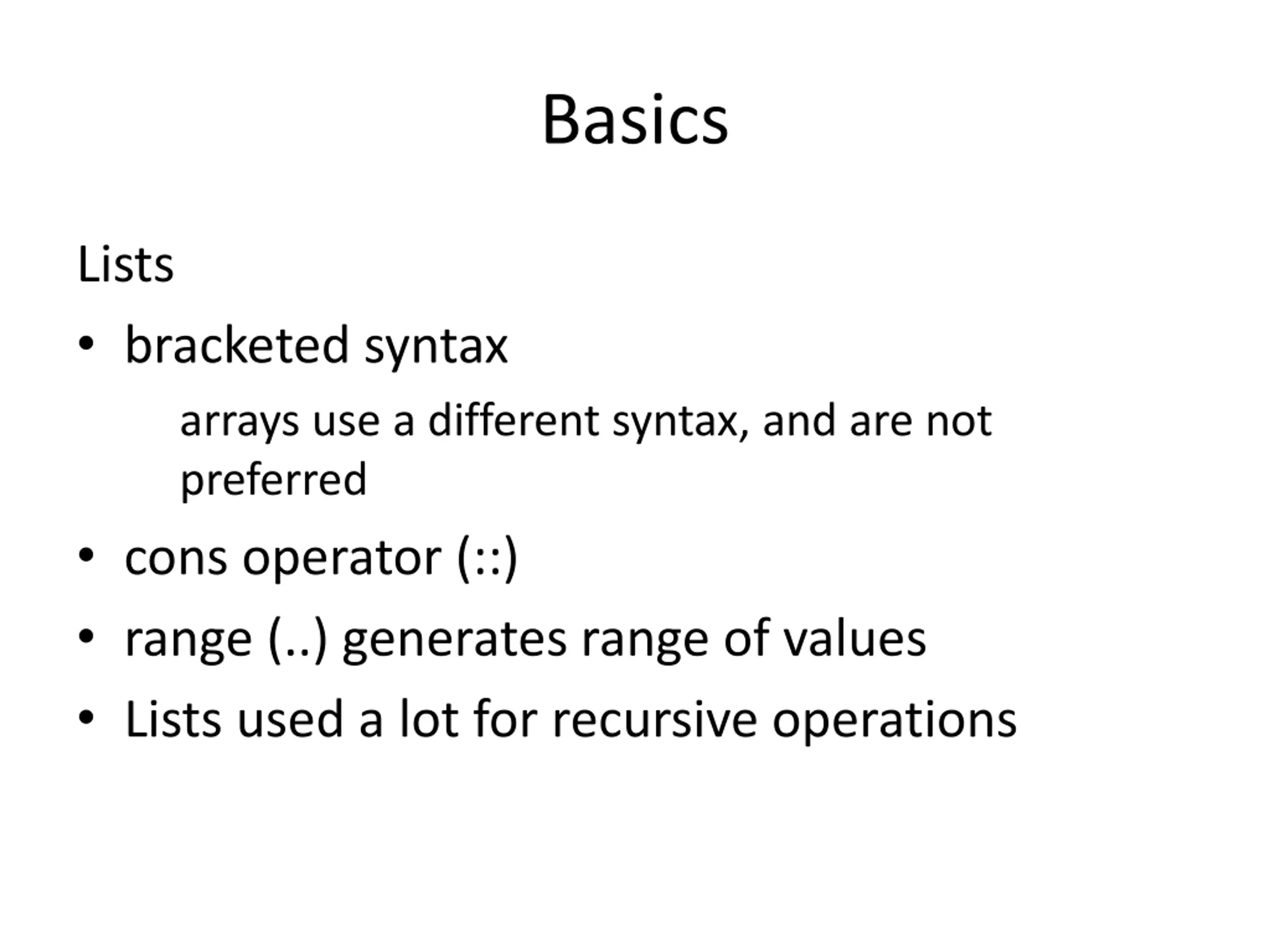 Basics

Lists

• bracketed syntax

arrays use a different syntax, and are not preferred

• cons operator (::)

• range (..) generates range of values

• Lists used a lot for recursive operations